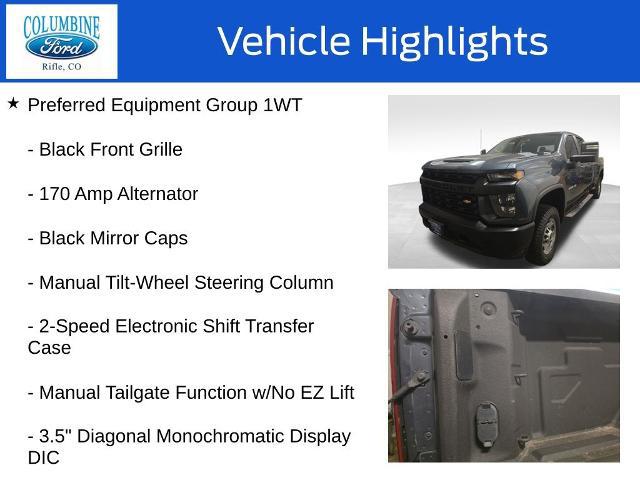 COLUMBINE
Ford
Rifle, CO

Vehicle Highlights

★ Preferred Equipment Group 1WT

- Black Front Grille

- 170 Amp Alternator

- Black Mirror Caps

- Manual Tilt-Wheel Steering Column

- 2-Speed Electronic Shift Transfer Case

- Manual Tailgate Function w/No EZ Lift

- 3.5" Diagonal Monochromatic Display DIC